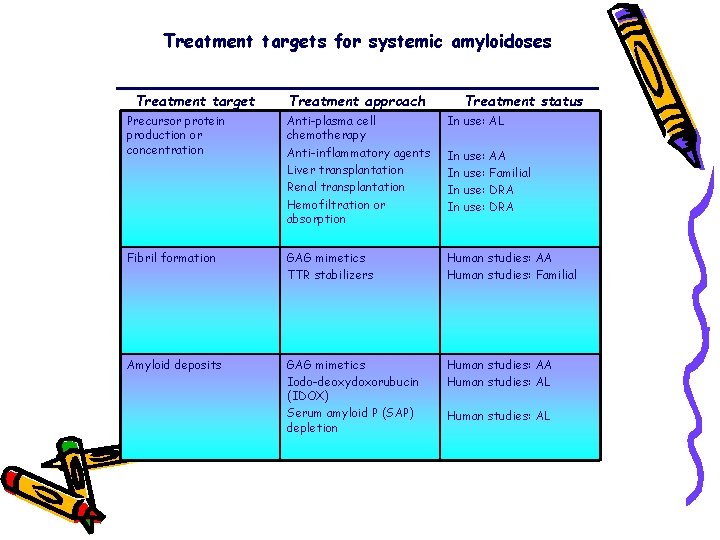 Treatment targets for systemic amyloidoses

| Treatment target | Treatment approach | Treatment status |
|---|---|---|
| Precursor protein production or concentration | Anti-plasma cell chemotherapy<br>Anti-inflammatory agents<br>Liver transplantation<br>Renal transplantation<br>Hemofiltration or absorption | In use: AL<br>In use: AA<br>In use: Familial<br>In use: DRA<br>In use: DRA |
| Fibril formation | GAG mimetics<br>TTR stabilizers | Human studies: AA<br>Human studies: Familial |
| Amyloid deposits | GAG mimetics<br>Iodo-deoxydoxorubucin (IDOX)<br>Serum amyloid P (SAP) depletion | Human studies: AA<br>Human studies: AL<br>Human studies: AL |